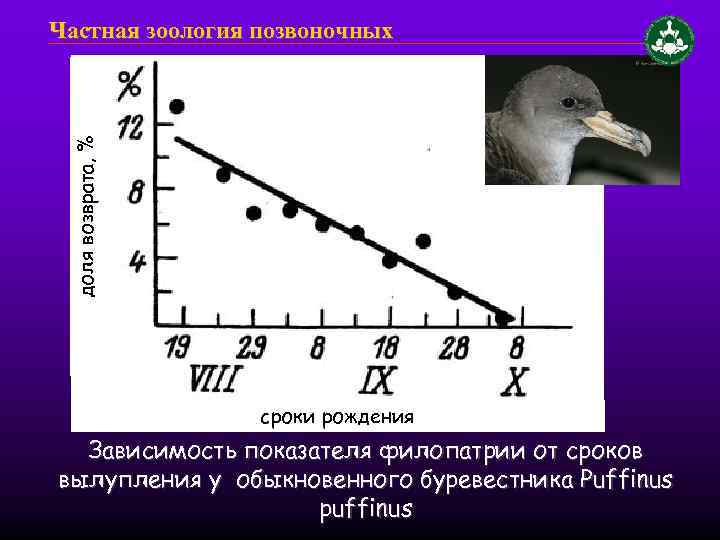 Частная зоология позвоночных

%
12
8
4
доля возврата, %
19
29
8
18
28
8
VIII
IX
X
сроки рождения

Зависимость показателя филопатрии от сроков вылупления у обыкновенного буревестника Puffinus puffinus